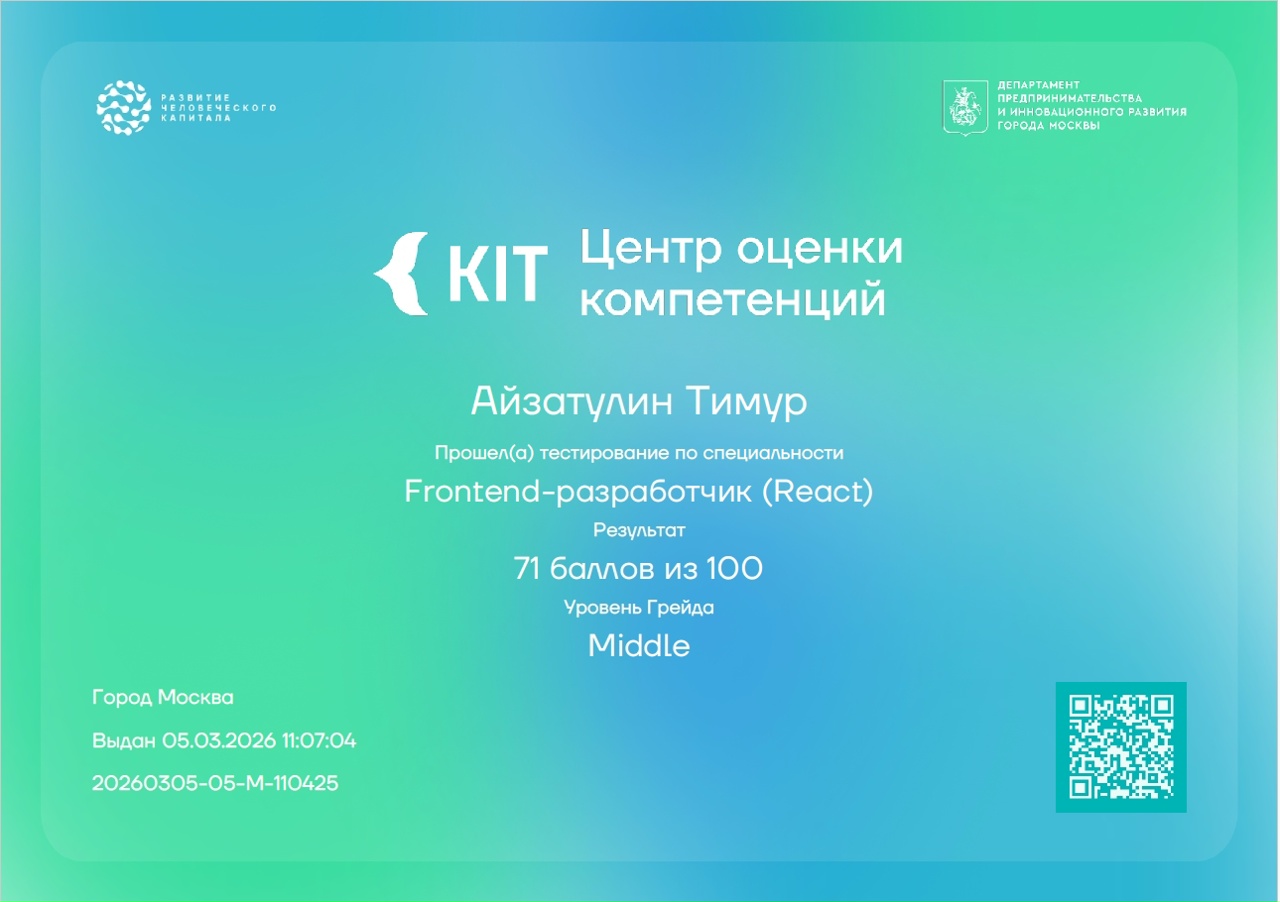 РАЗВИТИЕ ЧЕЛОВЕЧЕСКОГО КАПИТАЛА

ДЕПАРТАМЕНТ ПРЕДПРИНИМАТЕЛЬСТВА И ИННОВАЦИОННОГО РАЗВИТИЯ ГОРОДА МОСКВЫ

KIT Центр оценки компетенций

Айзатулин Тимур

Прошел(а) тестирование по специальности

Frontend-разработчик (React)

Результат

71 баллов из 100

Уровень Грейда

Middle

Город Москва

Выдан 05.03.2026 11:07:04

20260305-05-M-110425